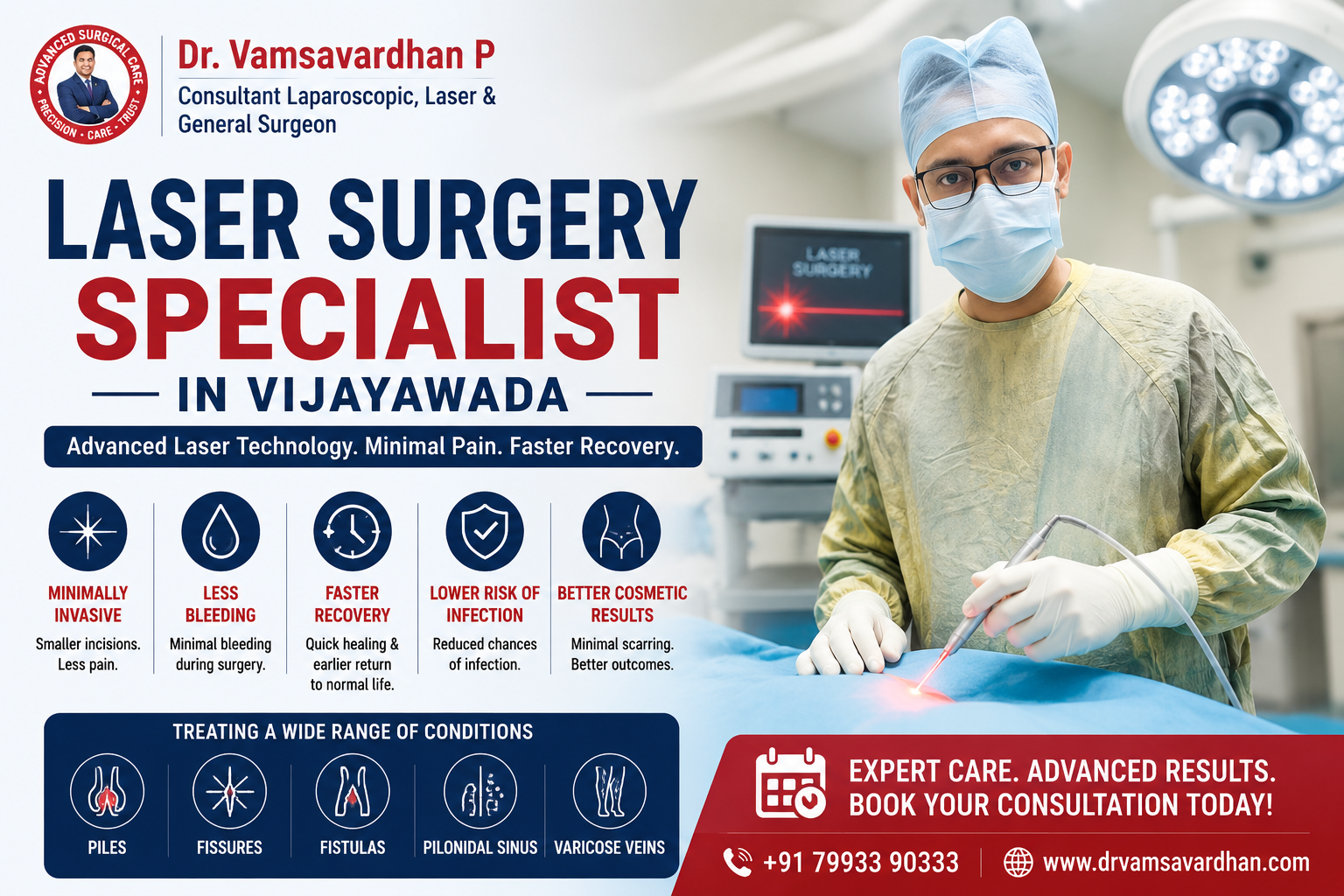 ADVANCED SURGICAL CARE
PRECISION · CARE · TRUST

Dr. Vamsavardhan P
Consultant Laparoscopic, Laser & General Surgeon

LASER SURGERY
SPECIALIST
IN VIJAYAWADA

Advanced Laser Technology. Minimal Pain. Faster Recovery.

MINIMALLY INVASIVE
Smaller incisions. Less pain.

LESS BLEEDING
Minimal bleeding during surgery.

FASTER RECOVERY
Quick healing & earlier return to normal life.

LOWER RISK OF INFECTION
Reduced chances of infection.

BETTER COSMETIC RESULTS
Minimal scarring. Better outcomes.

TREATING A WIDE RANGE OF CONDITIONS

PILES
FISSURES
FISTULAS
PILONIDAL SINUS
VARICOSE VEINS

LASER SURGERY

EXPERT CARE. ADVANCED RESULTS.
BOOK YOUR CONSULTATION TODAY!

+91 79933 90333
www.drvamsavardhan.com